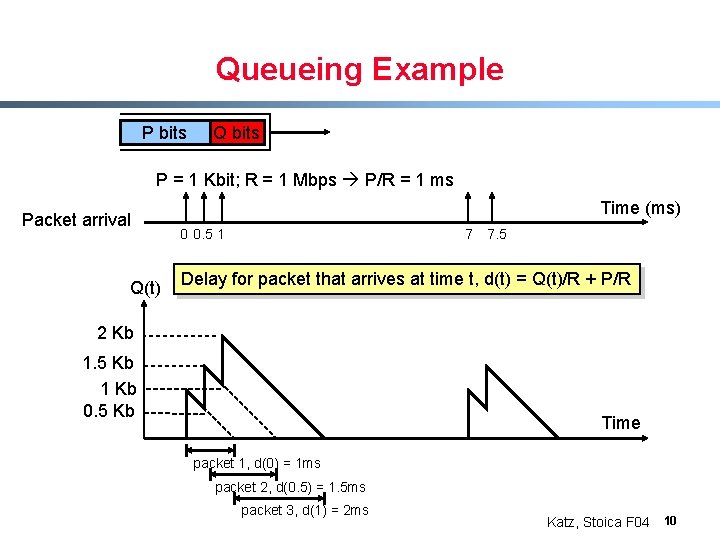 Queueing Example

P bits
Q bits

P = 1 Kbit; R = 1 Mbps → P/R = 1 ms

Packet arrival
Time (ms)
0 0.5 1
7 7.5

Delay for packet that arrives at time t, d(t) = Q(t)/R + P/R

Q(t)
2 Kb
1.5 Kb
1 Kb
0.5 Kb
Time

packet 1, d(0) = 1ms
packet 2, d(0.5) = 1.5ms
packet 3, d(1) = 2ms

Katz, Stoica F04 10